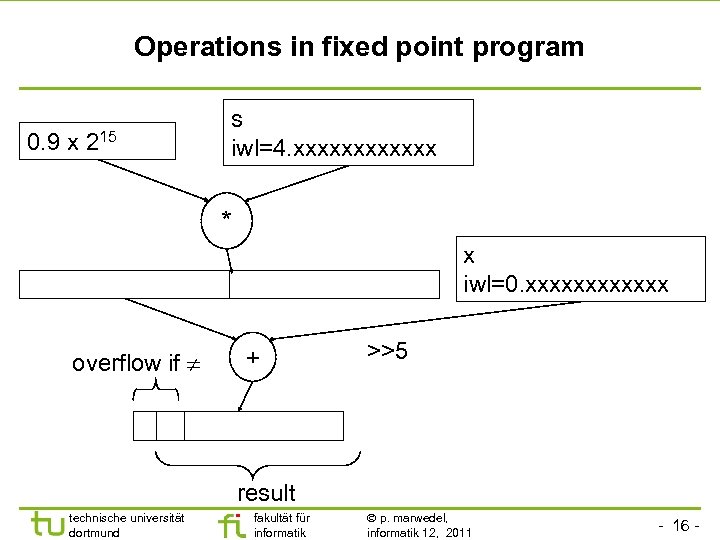 Operations in fixed point program

$0.9 \times 2^{15}$

s
iwl=4.xxxxxxxxxxxx

*

x
iwl=0.xxxxxxxxxxxx

+

>>5

overflow if $\neq$

result

tu technische universität dortmund

fi fakultät für informatik

© p. marwedel, informatik 12, 2011

- 16 -